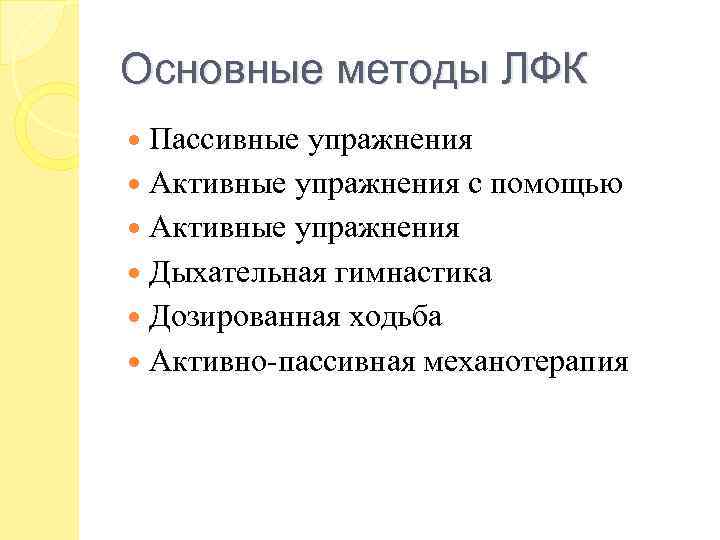 Основные методы ЛФК

- Пассивные упражнения
- Активные упражнения с помощью
- Активные упражнения
- Дыхательная гимнастика
- Дозированная ходьба
- Активно-пассивная механотерапия